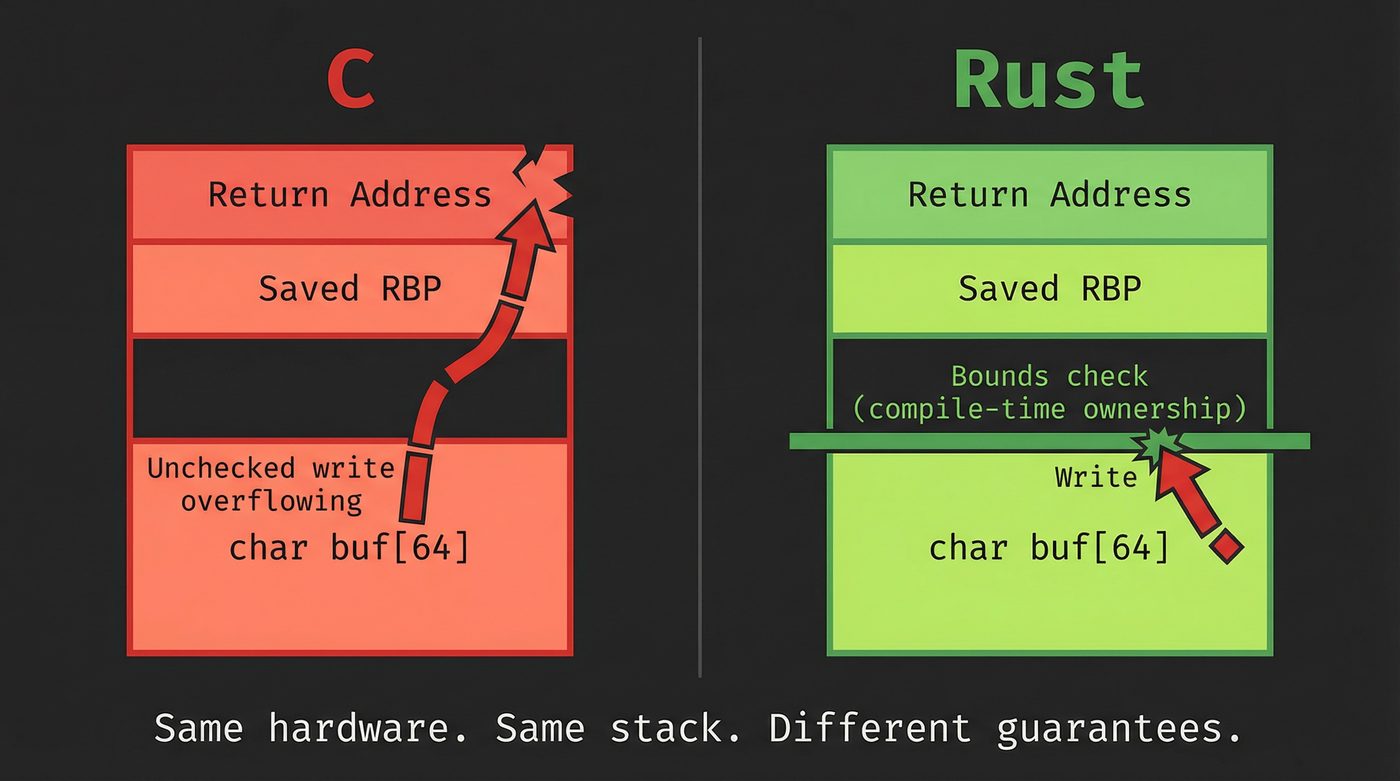 C

Return Address

Saved RBP

Unchecked write overflowing

char buf[64]

Rust

Return Address

Saved RBP

Bounds check (compile-time ownership)

Write

char buf[64]

Same hardware. Same stack. Different guarantees.